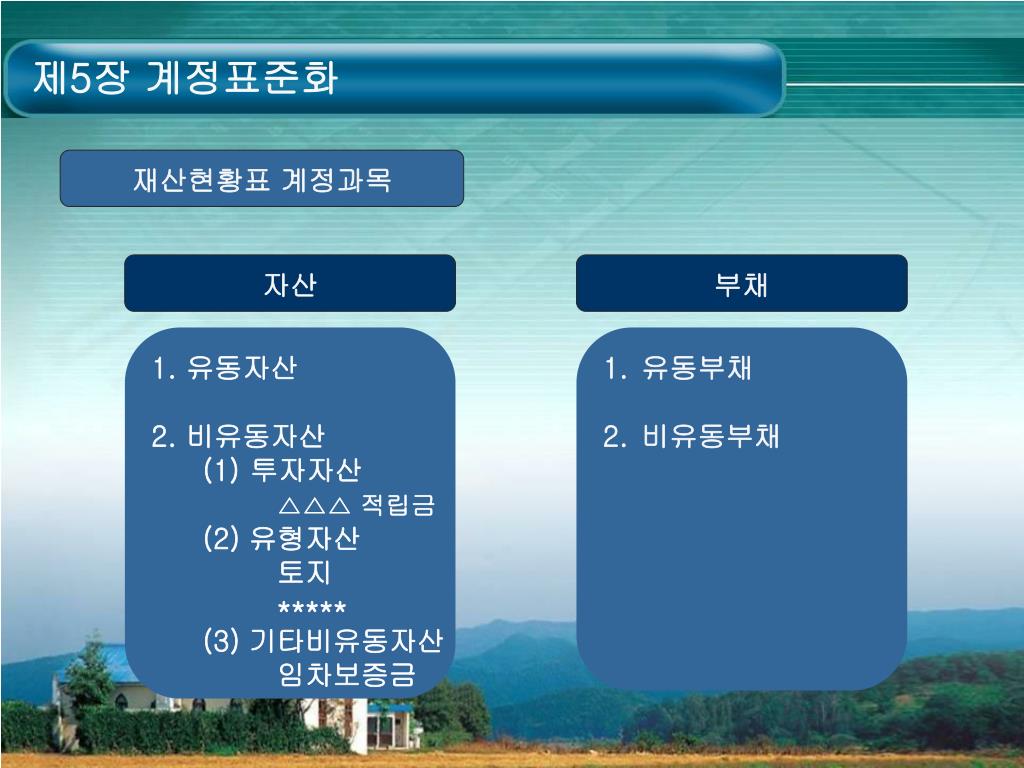 제5장 계정표준화

재산현황표 계정과목

자산

1. 유동자산

2. 비유동자산
(1) 투자자산
△△△ 적립금
(2) 유형자산
토지
*****
(3) 기타비유동자산
임차보증금

부채

1. 유동부채

2. 비유동부채